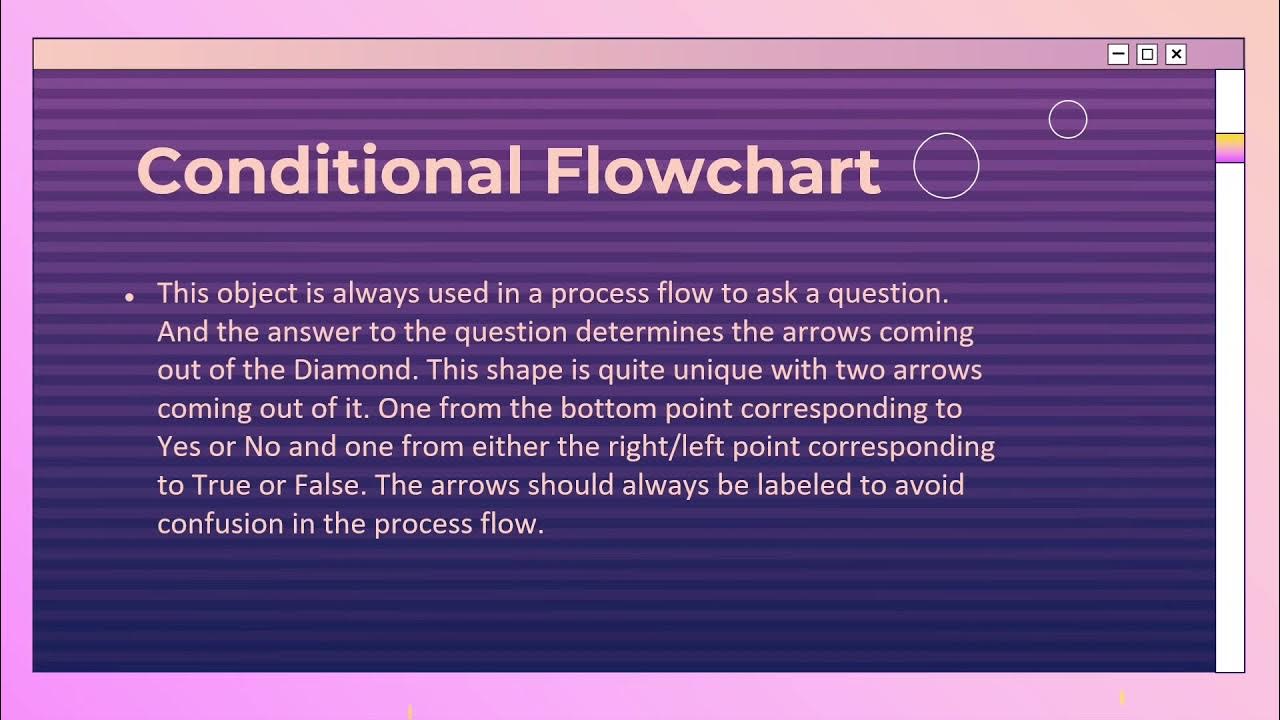 Conditional Flowchart

• This object is always used in a process flow to ask a question. And the answer to the question determines the arrows coming out of the Diamond. This shape is quite unique with two arrows coming out of it. One from the bottom point corresponding to Yes or No and one from either the right/left point corresponding to True or False. The arrows should always be labeled to avoid confusion in the process flow.